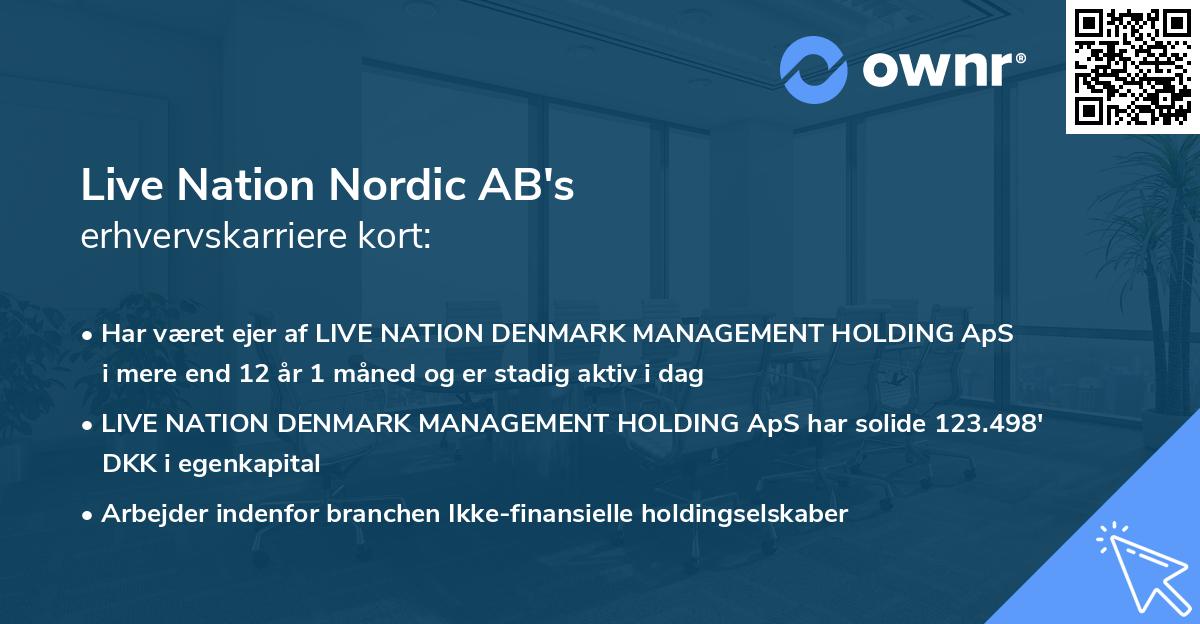 ownr®

Live Nation Nordic AB's
erhvervskarriere kort:

• Har været ejer af LIVE NATION DENMARK MANAGEMENT HOLDING ApS i mere end 12 år 1 måned og er stadig aktiv i dag

• LIVE NATION DENMARK MANAGEMENT HOLDING ApS har solide 123.498' DKK i egenkapital

• Arbejder indenfor branchen Ikke-finansielle holdingselskaber